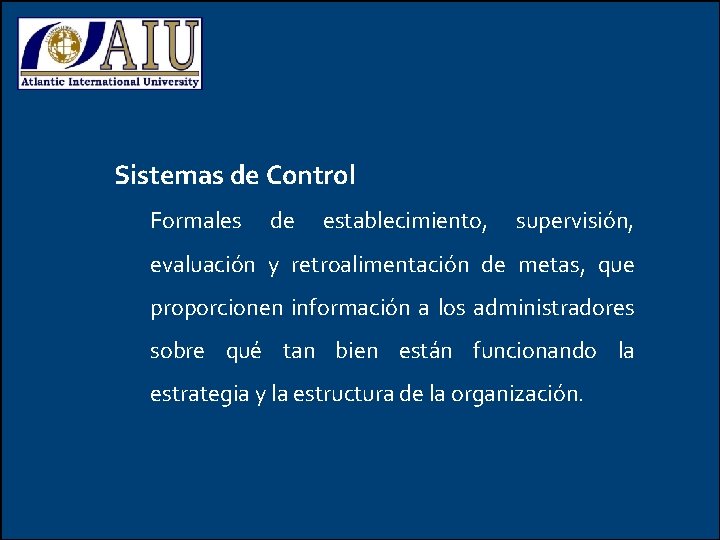 AIU
Atlantic International University

Sistemas de Control

Formales de establecimiento, supervisión, evaluación y retroalimentación de metas, que proporcionen información a los administradores sobre qué tan bien están funcionando la estrategia y la estructura de la organización.